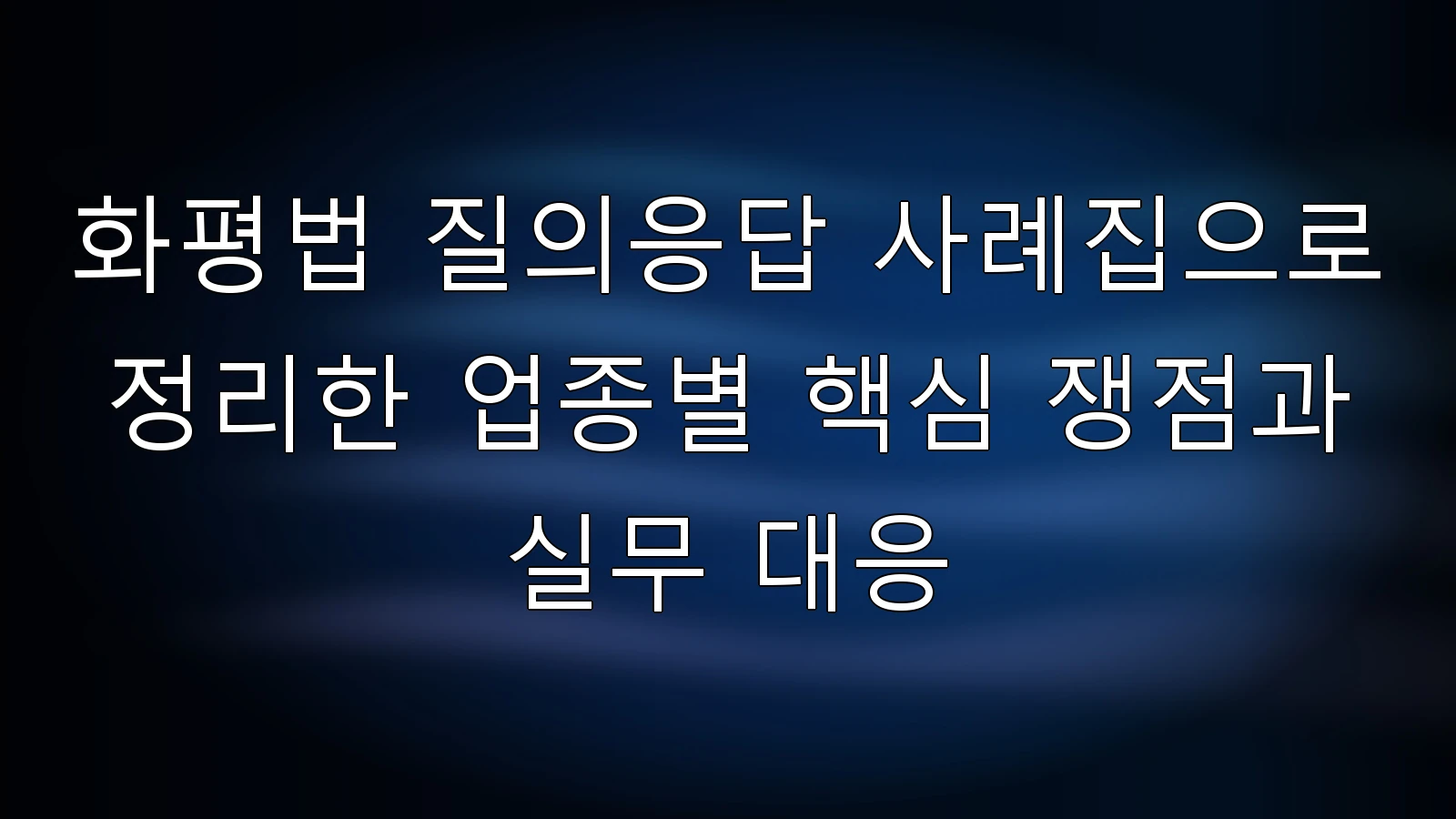 화평법 질의응답 사례집으로 정리한 업종별 핵심 쟁점과 실무 대응